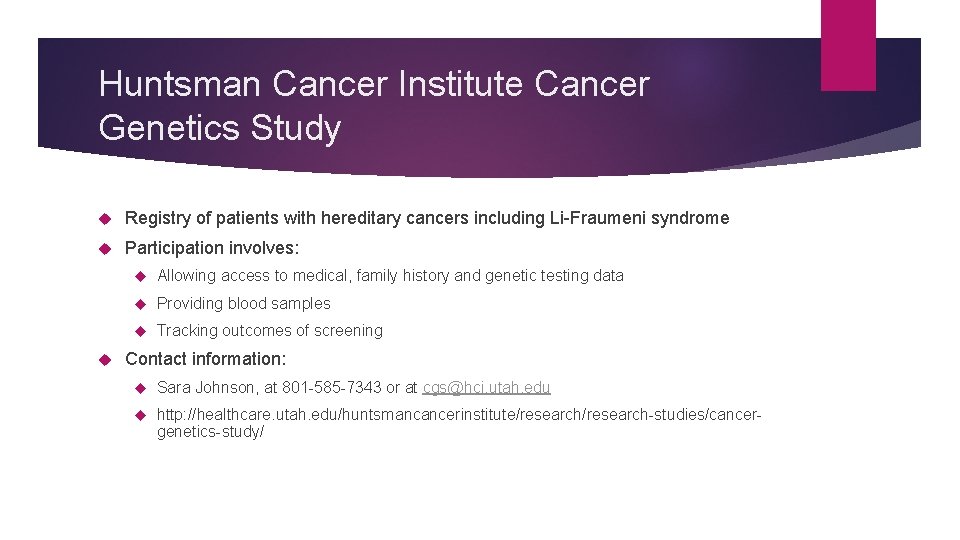 Huntsman Cancer Institute Cancer Genetics Study

Registry of patients with hereditary cancers including Li-Fraumeni syndrome

Participation involves:

Allowing access to medical, family history and genetic testing data

Providing blood samples

Tracking outcomes of screening

Contact information:

Sara Johnson, at 801-585-7343 or at cgs@hci.utah.edu

http://healthcare.utah.edu/huntsmancancerinstitute/research/research-studies/cancer-genetics-study/